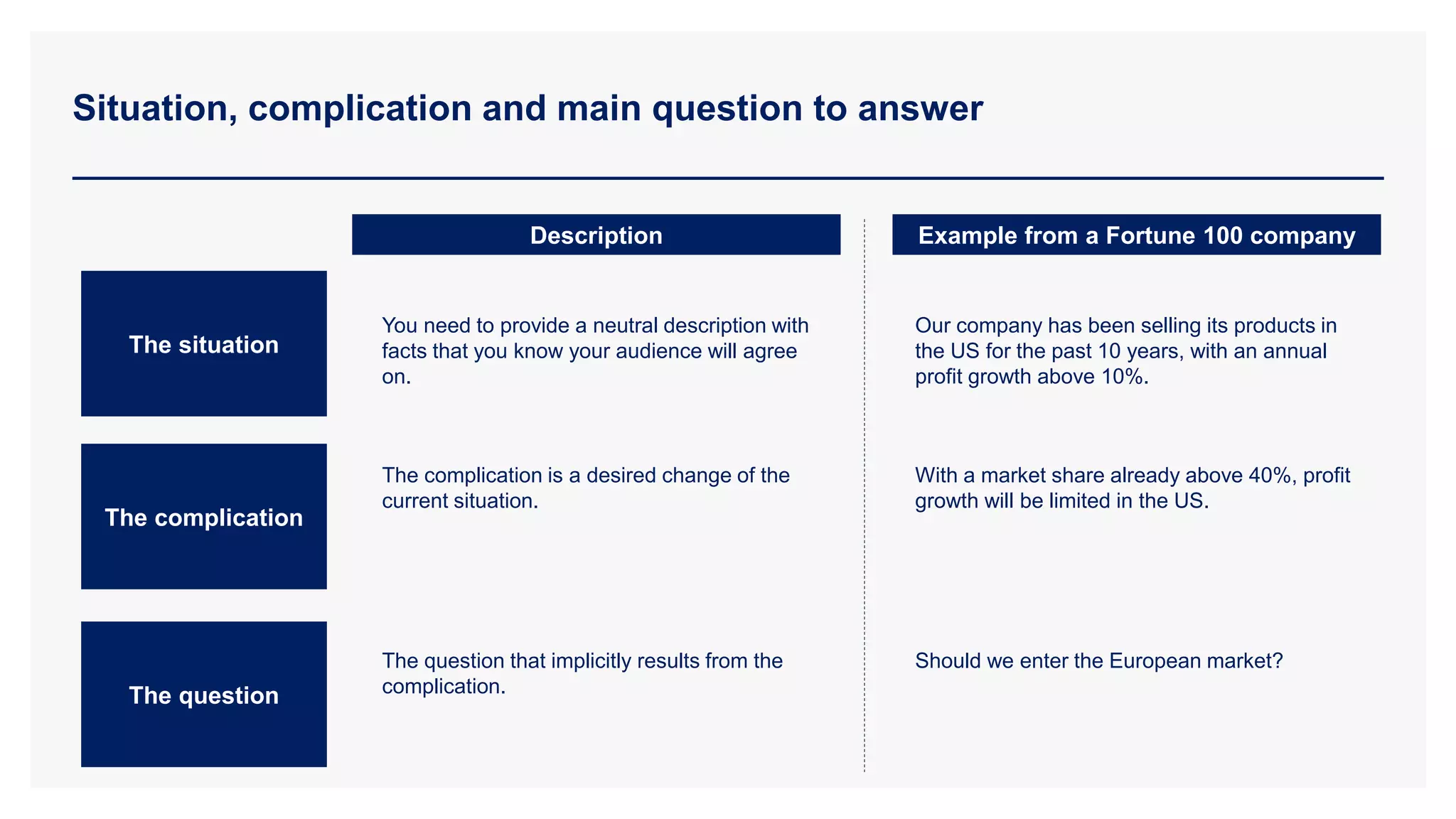 Situation, complication and main question to answer

| | Description | Example from a Fortune 100 company |
|---|---|---|
| The situation | You need to provide a neutral description with facts that you know your audience will agree on. | Our company has been selling its products in the US for the past 10 years, with an annual profit growth above 10%. |
| The complication | The complication is a desired change of the current situation. | With a market share already above 40%, profit growth will be limited in the US. |
| The question | The question that implicitly results from the complication. | Should we enter the European market? |